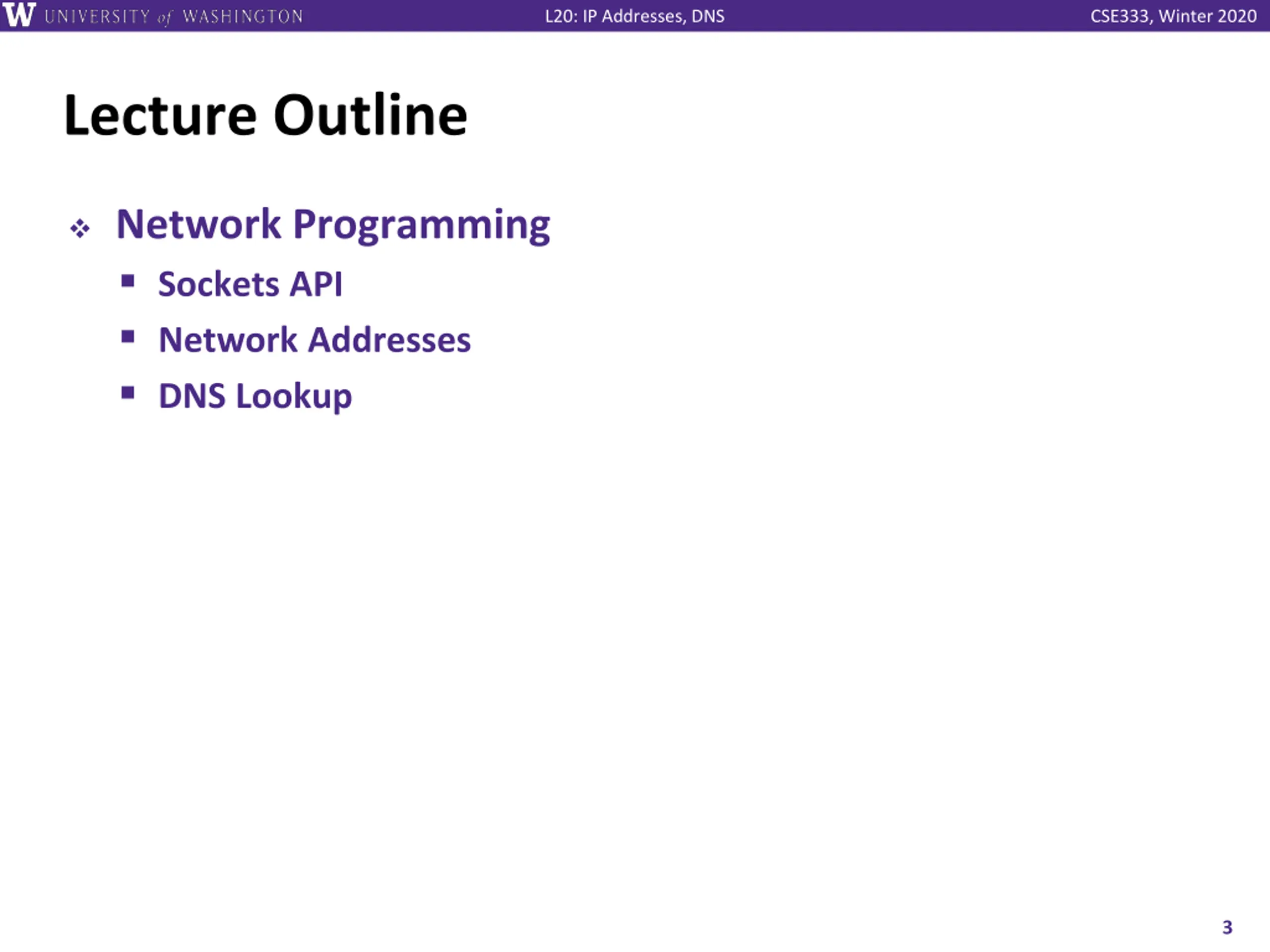 W UNIVERSITY of WASHINGTON L20: IP Addresses, DNS CSE333, Winter 2020

Lecture Outline

❖ Network Programming
▪ Sockets API
▪ Network Addresses
▪ DNS Lookup

3